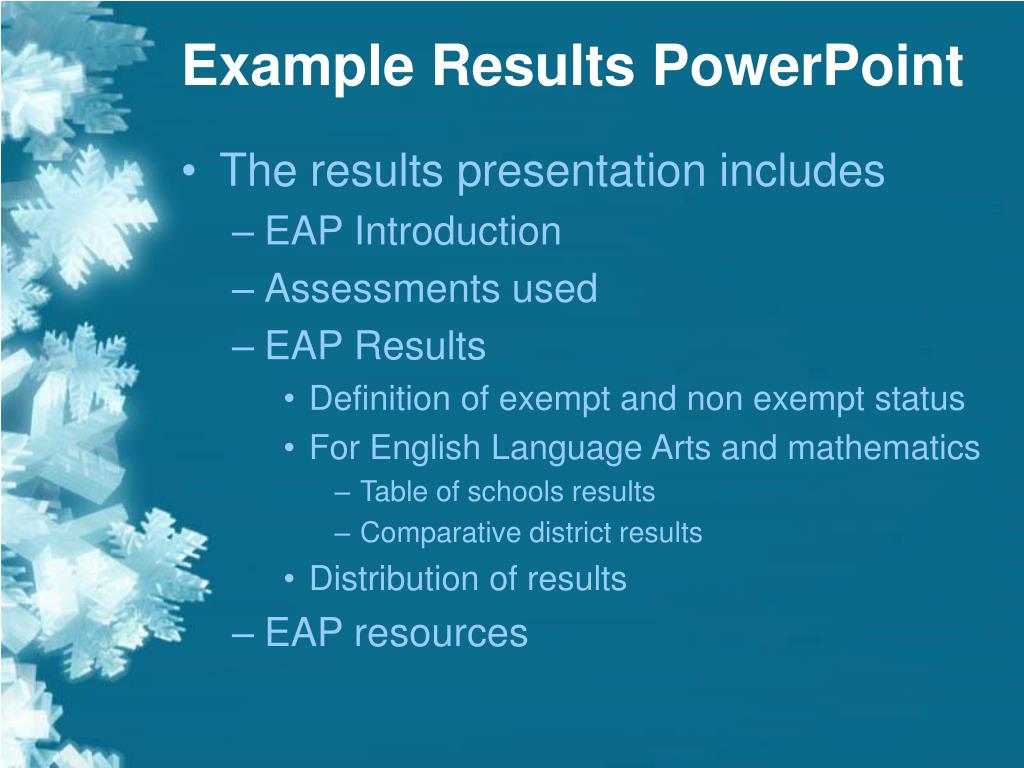 Example Results PowerPoint

• The results presentation includes
– EAP Introduction
– Assessments used
– EAP Results
• Definition of exempt and non exempt status
• For English Language Arts and mathematics
– Table of schools results
– Comparative district results
• Distribution of results
– EAP resources